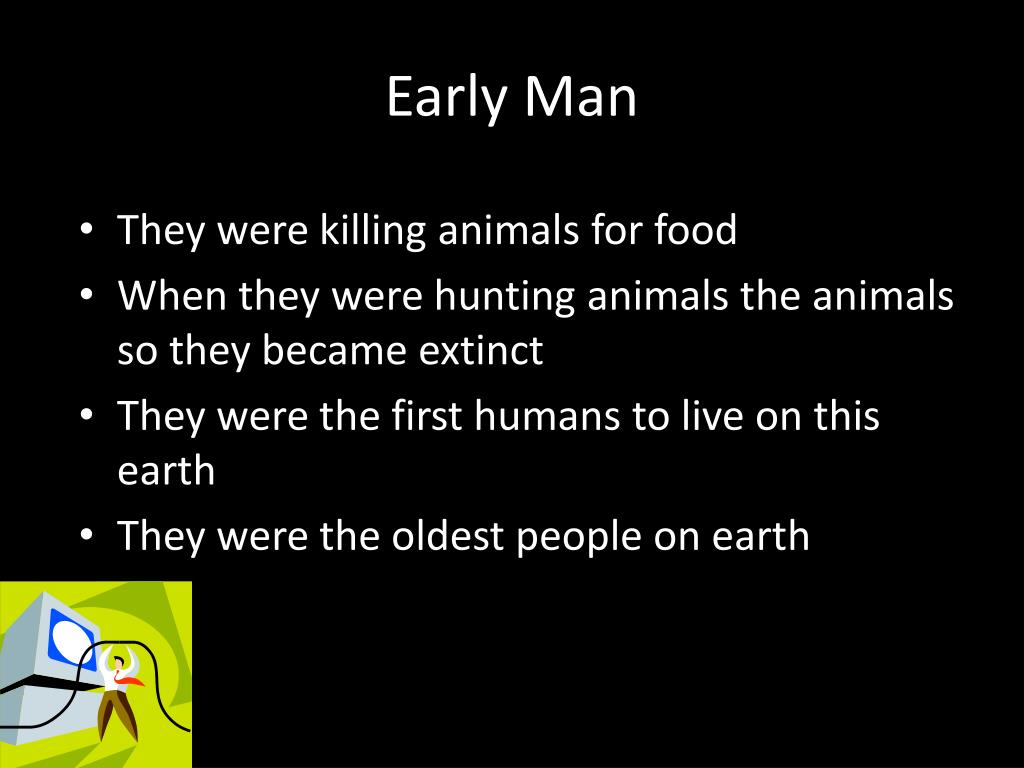 Early Man

• They were killing animals for food
• When they were hunting animals the animals so they became extinct
• They were the first humans to live on this earth
• They were the oldest people on earth